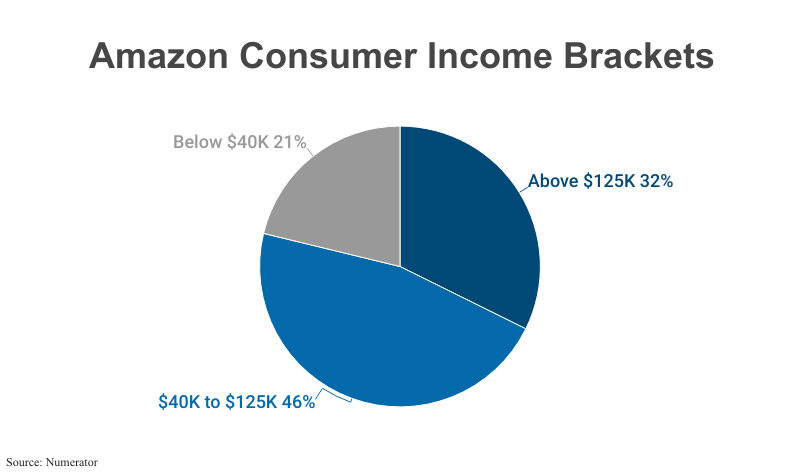 Amazon Consumer Income Brackets

Below \$40K 21%

Above \$125K 32%

\$40K to \$125K 46%

Source: Numerator